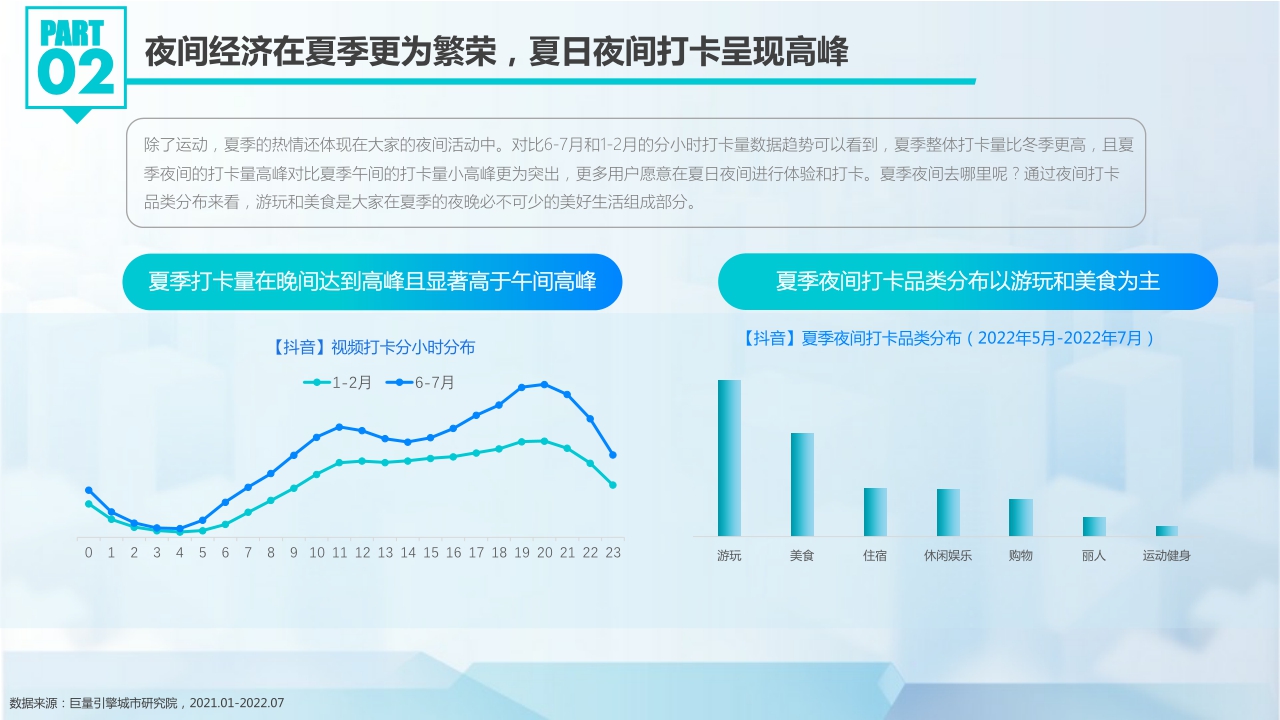 PART
02

夜间经济在夏季更为繁荣，夏日夜间打卡呈现高峰

除了运动，夏季的热情还体现在大家的夜间活动中。对比6-7月和1-2月的分小时打卡量数据趋势可以看到，夏季整体打卡量比冬季更高，且夏季夜间的打卡量高峰对比夏季午间的打卡量小高峰更为突出，更多用户愿意在夏日夜间进行体验和打卡。夏季夜间去哪里呢？通过夜间打卡品类分布来看，游玩和美食是大家在夏季的夜晚必不可少的美好生活组成部分。

夏季打卡量在晚间达到高峰且显著高于午间高峰

【抖音】视频打卡分小时分布

1-2月
6-7月

0 1 2 3 4 5 6 7 8 9 10 11 12 13 14 15 16 17 18 19 20 21 22 23

夏季夜间打卡品类分布以游玩和美食为主

【抖音】夏季夜间打卡品类分布（2022年5月-2022年7月）

游玩 美食 住宿 休闲娱乐 购物 丽人 运动健身

数据来源：巨量引擎城市研究院，2021.01-2022.07